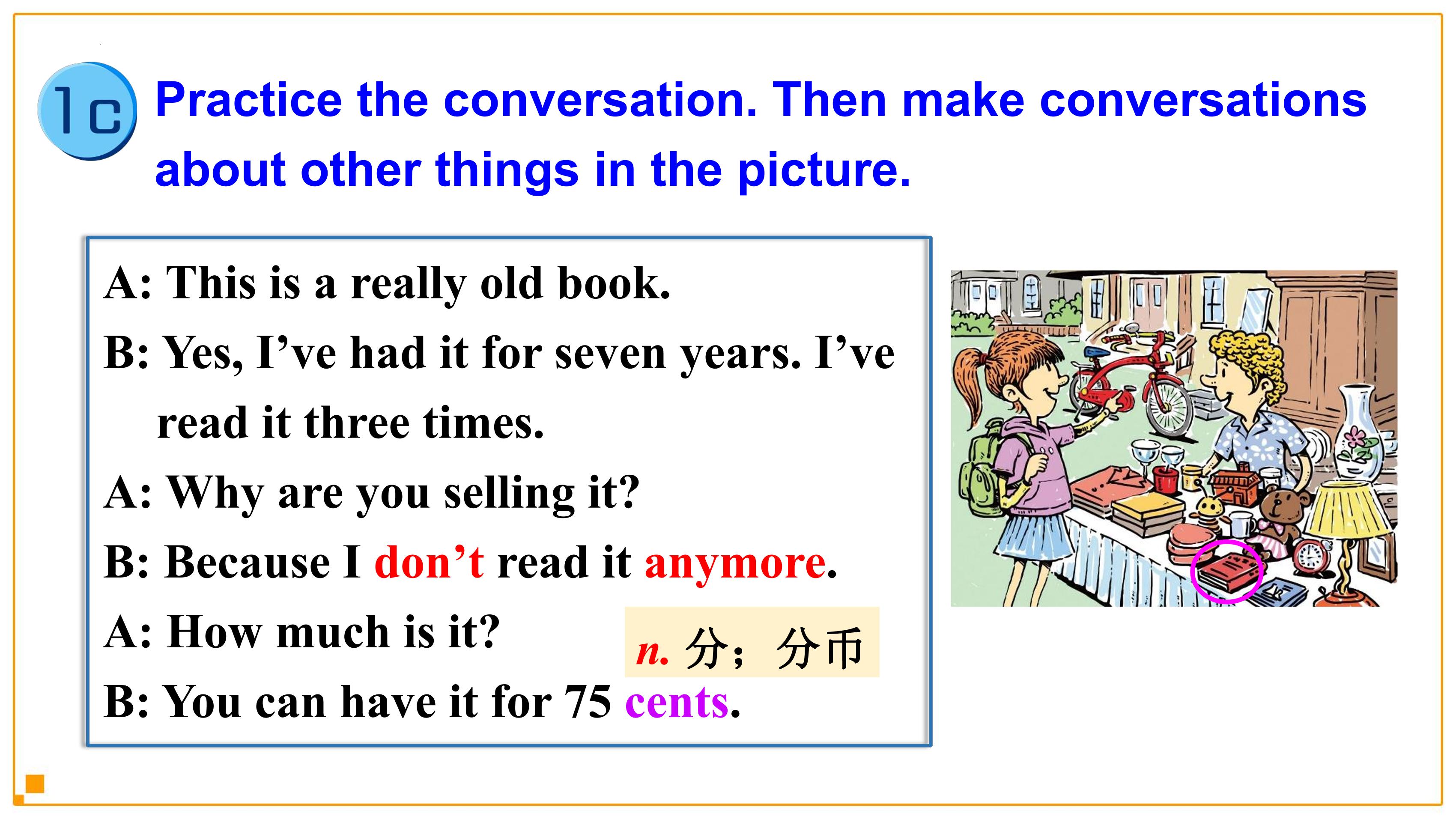 1c Practice the conversation. Then make conversations about other things in the picture.

A: This is a really old book.
B: Yes, I’ve had it for seven years. I’ve read it three times.
A: Why are you selling it?
B: Because I don’t read it anymore.
A: How much is it?
n. 分；分币
B: You can have it for 75 cents.